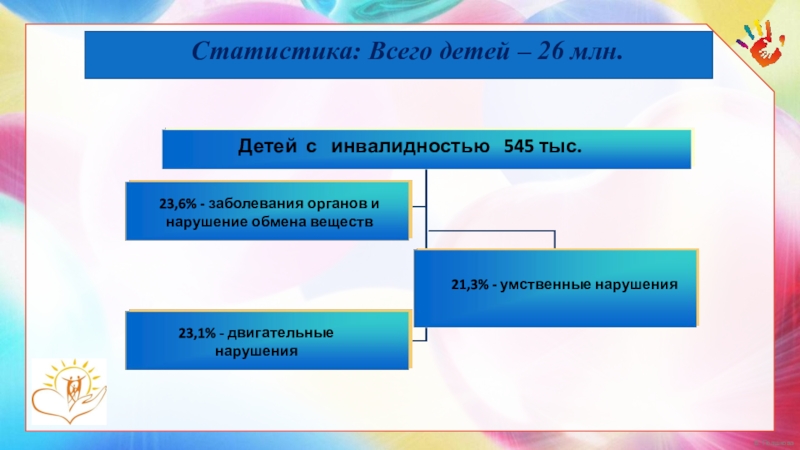 Статистика: Всего детей – 26 млн.

Детей с инвалидностью 545 тыс.

23,6% - заболевания органов и нарушение обмена веществ

21,3% - умственные нарушения

23,1% - двигательные нарушения